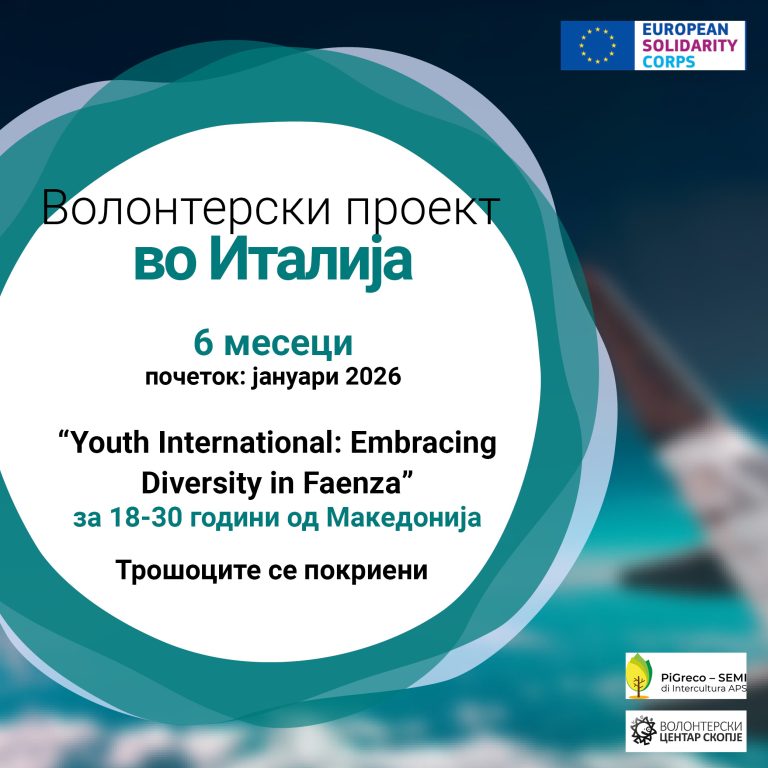 EUROPEAN SOLIDARITY CORPS

Волонтерски проект
во Италија

6 месеци
почеток: јануари 2026

“Youth International: Embracing Diversity in Faenza”
за 18-30 години од Македонија

Трошоците се покриени

PiGreco – SEMI di Intercultura APS

ВОЛОНТЕРСКИ ЦЕНТАР СКОПЈЕ